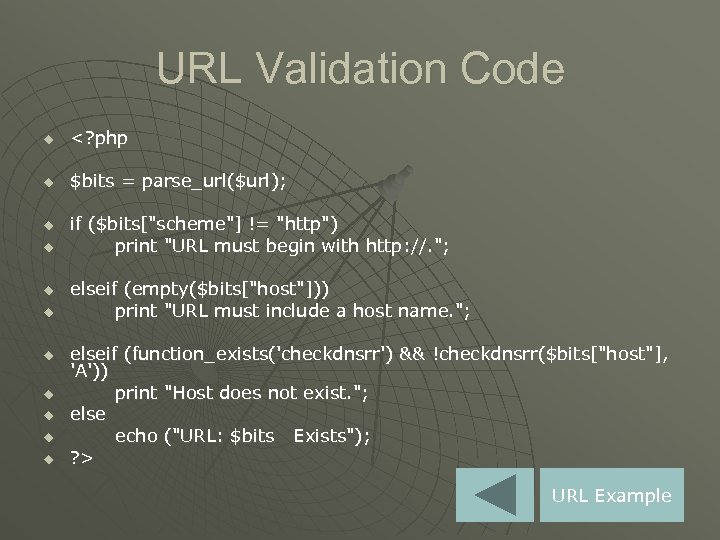 URL Validation Code

<?php

$bits = parse_url($url);

if ($bits["scheme"] != "http")
print "URL must begin with http://.";

elseif (empty($bits["host"]))
print "URL must include a host name.";

elseif (function_exists('checkdnsrr') && !checkdnsrr($bits["host"], 'A'))
print "Host does not exist.";
else
echo ("URL: $bits Exists");
?>

URL Example